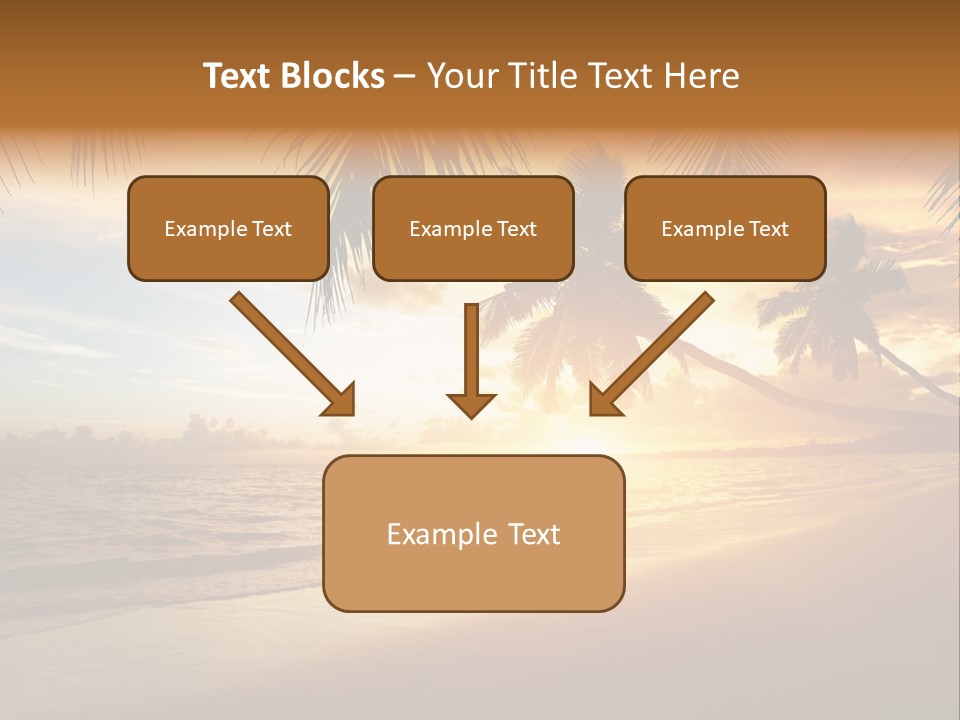 Text Blocks – Your Title Text Here

Example Text

Example Text

Example Text

Example Text